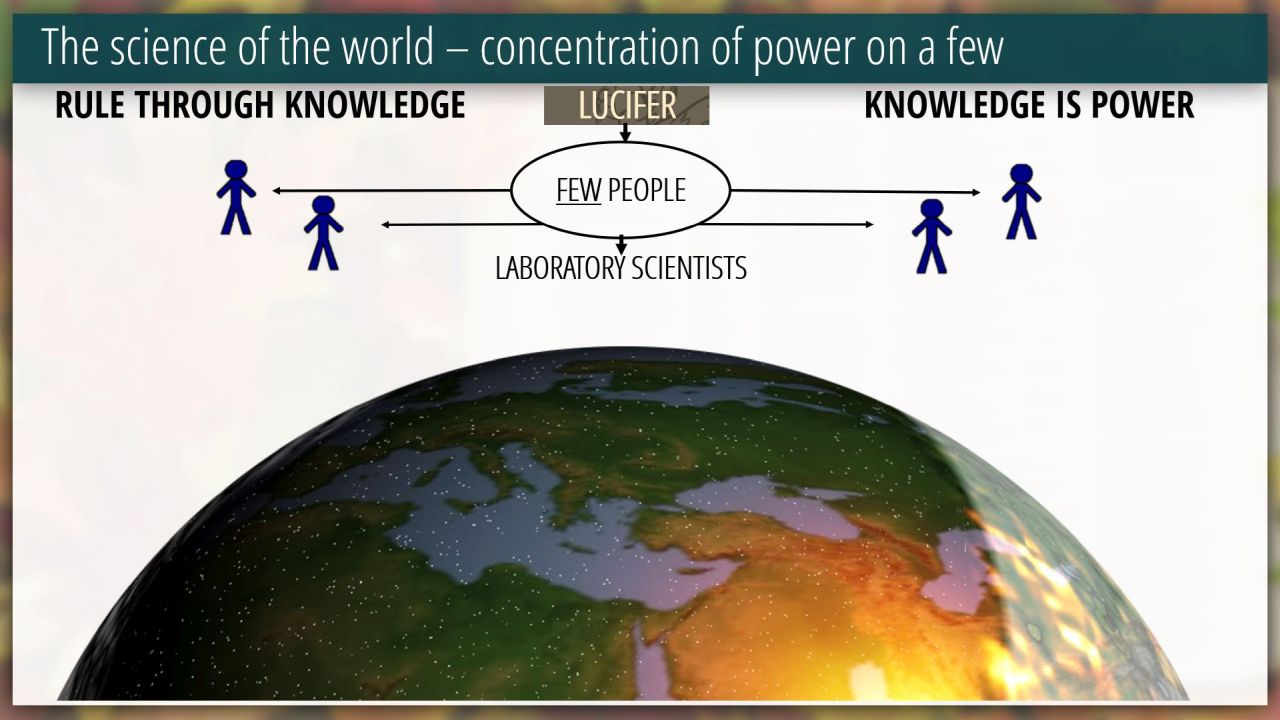 The science of the world – concentration of power on a few

RULE THROUGH KNOWLEDGE

LUCIFER

KNOWLEDGE IS POWER

FEW PEOPLE

LABORATORY SCIENTISTS